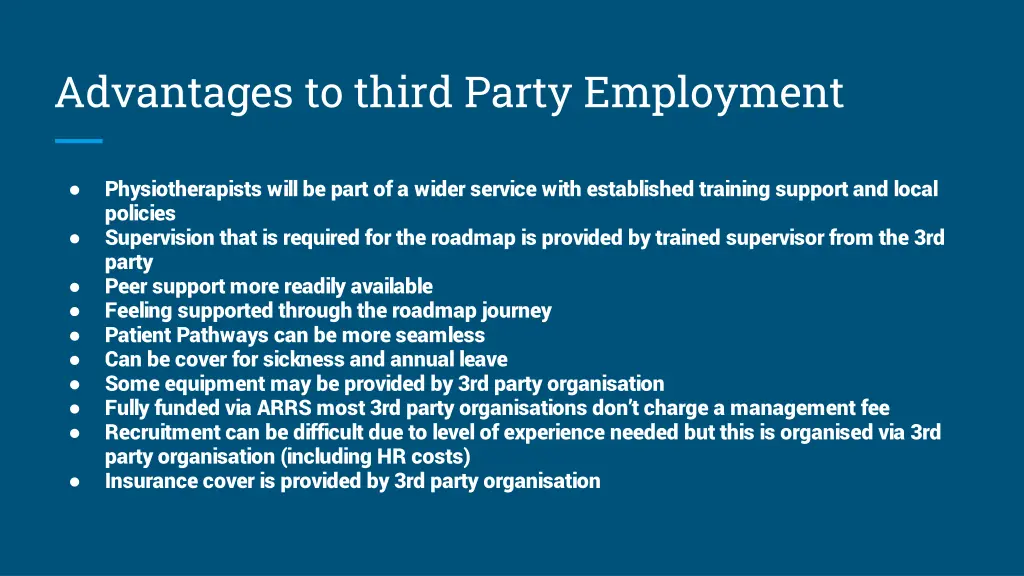 Advantages to third Party Employment

● Physiotherapists will be part of a wider service with established training support and local policies
● Supervision that is required for the roadmap is provided by trained supervisor from the 3rd party
● Peer support more readily available
● Feeling supported through the roadmap journey
● Patient Pathways can be more seamless
● Can be cover for sickness and annual leave
● Some equipment may be provided by 3rd party organisation
● Fully funded via ARRS most 3rd party organisations don't charge a management fee
● Recruitment can be difficult due to level of experience needed but this is organised via 3rd party organisation (including HR costs)
● Insurance cover is provided by 3rd party organisation